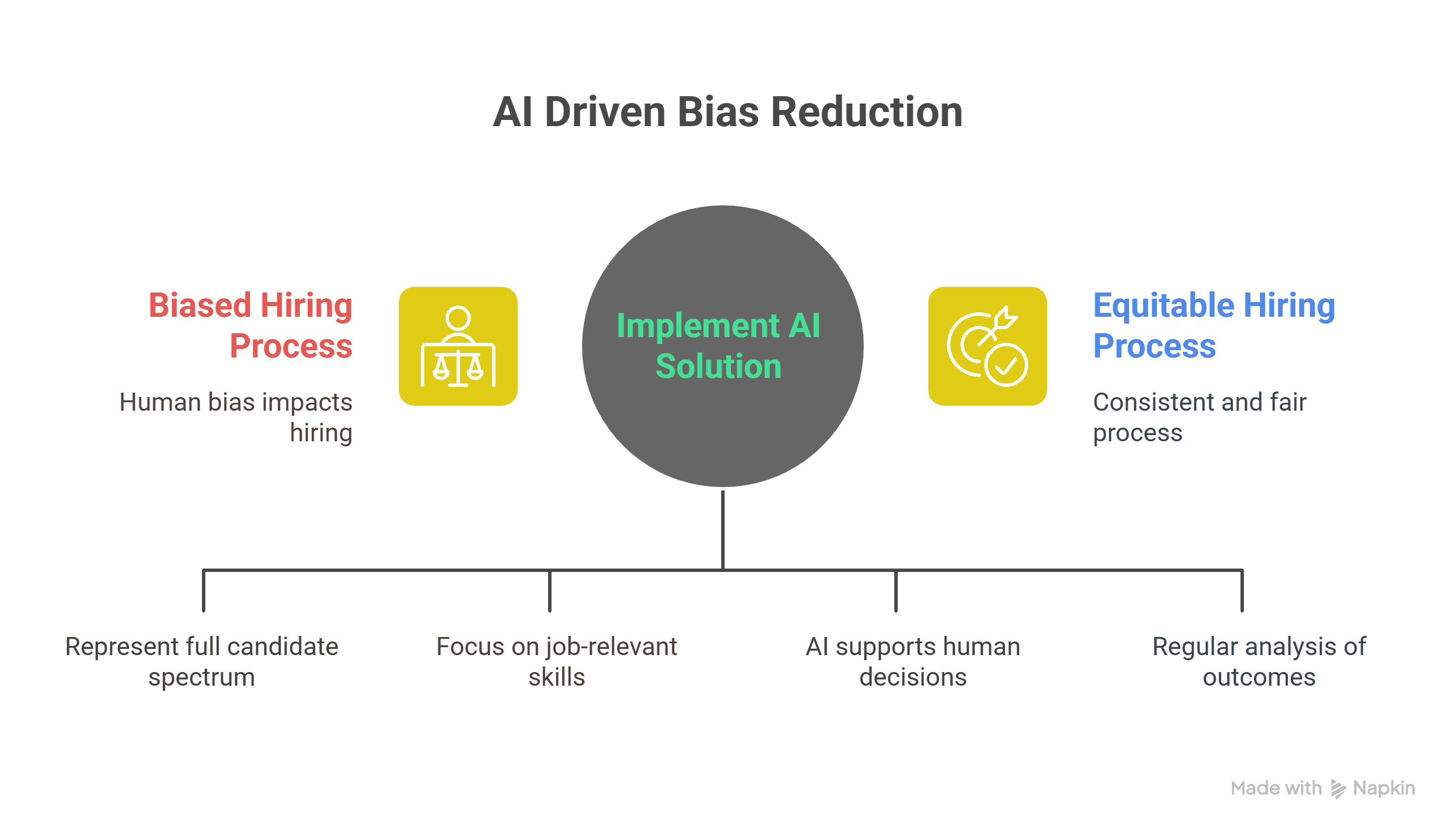 AI Driven Bias Reduction

Biased Hiring Process

Human bias impacts hiring

Implement AI Solution

Equitable Hiring Process

Consistent and fair process

Represent full candidate spectrum

Focus on job-relevant skills

AI supports human decisions

Regular analysis of outcomes

Made with Napkin